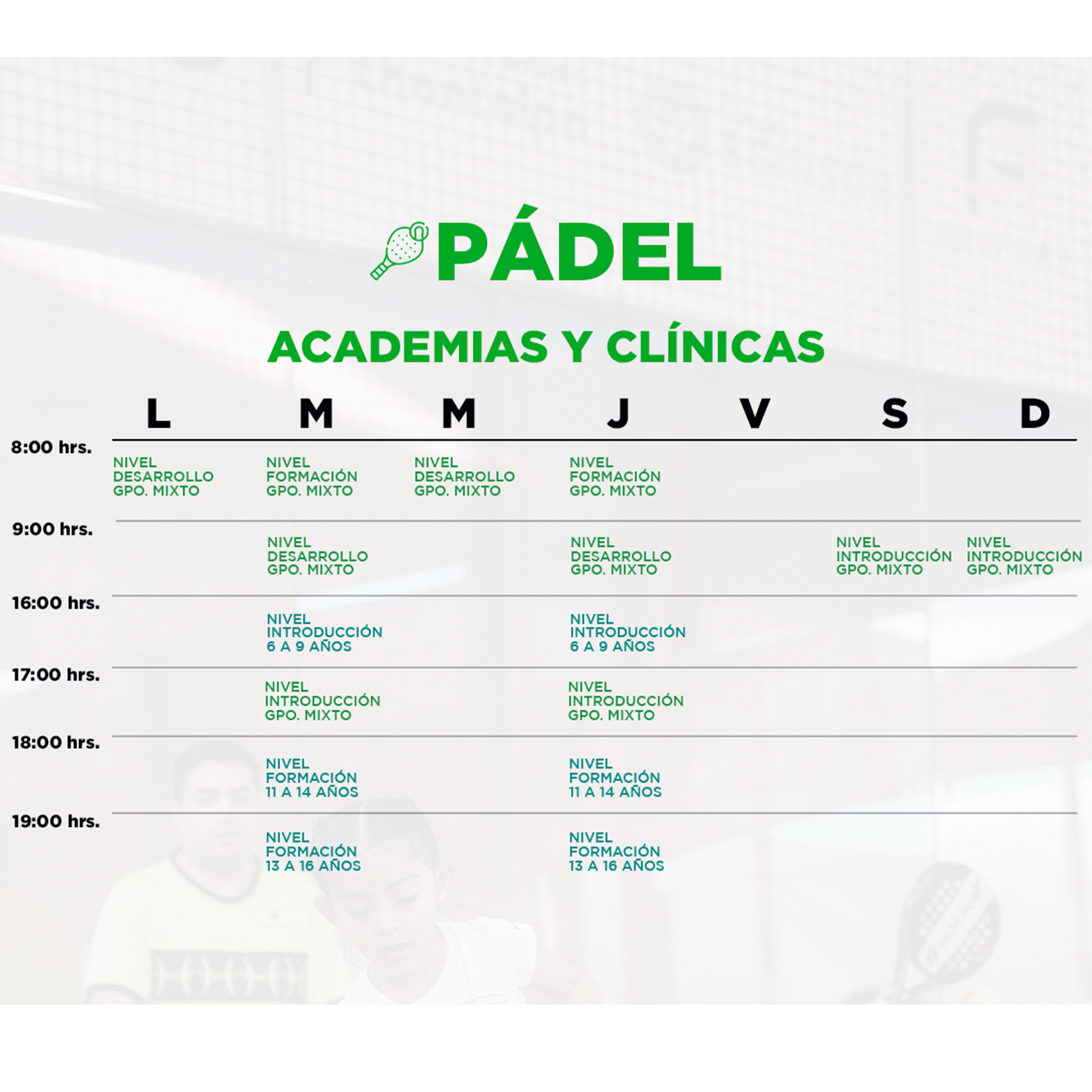 PÁDEL

ACADEMIAS Y CLÍNICAS

| | L | M | M | J | V | S | D |
|---|---|---|---|---|---|---|---|
| 8:00 hrs. | NIVEL DESARROLLO GPO. MIXTO | NIVEL FORMACIÓN GPO. MIXTO | NIVEL DESARROLLO GPO. MIXTO | NIVEL FORMACIÓN GPO. MIXTO | | | |
| 9:00 hrs. | | NIVEL DESARROLLO GPO. MIXTO | | NIVEL DESARROLLO GPO. MIXTO | | NIVEL INTRODUCCIÓN GPO. MIXTO | NIVEL INTRODUCCIÓN GPO. MIXTO |
| 16:00 hrs. | | NIVEL INTRODUCCIÓN 6 A 9 AÑOS | | NIVEL INTRODUCCIÓN 6 A 9 AÑOS | | | |
| 17:00 hrs. | | NIVEL INTRODUCCIÓN GPO. MIXTO | | NIVEL INTRODUCCIÓN GPO. MIXTO | | | |
| 18:00 hrs. | | NIVEL FORMACIÓN 11 A 14 AÑOS | | NIVEL FORMACIÓN 11 A 14 AÑOS | | | |
| 19:00 hrs. | | NIVEL FORMACIÓN 13 A 16 AÑOS | | NIVEL FORMACIÓN 13 A 16 AÑOS | | | |